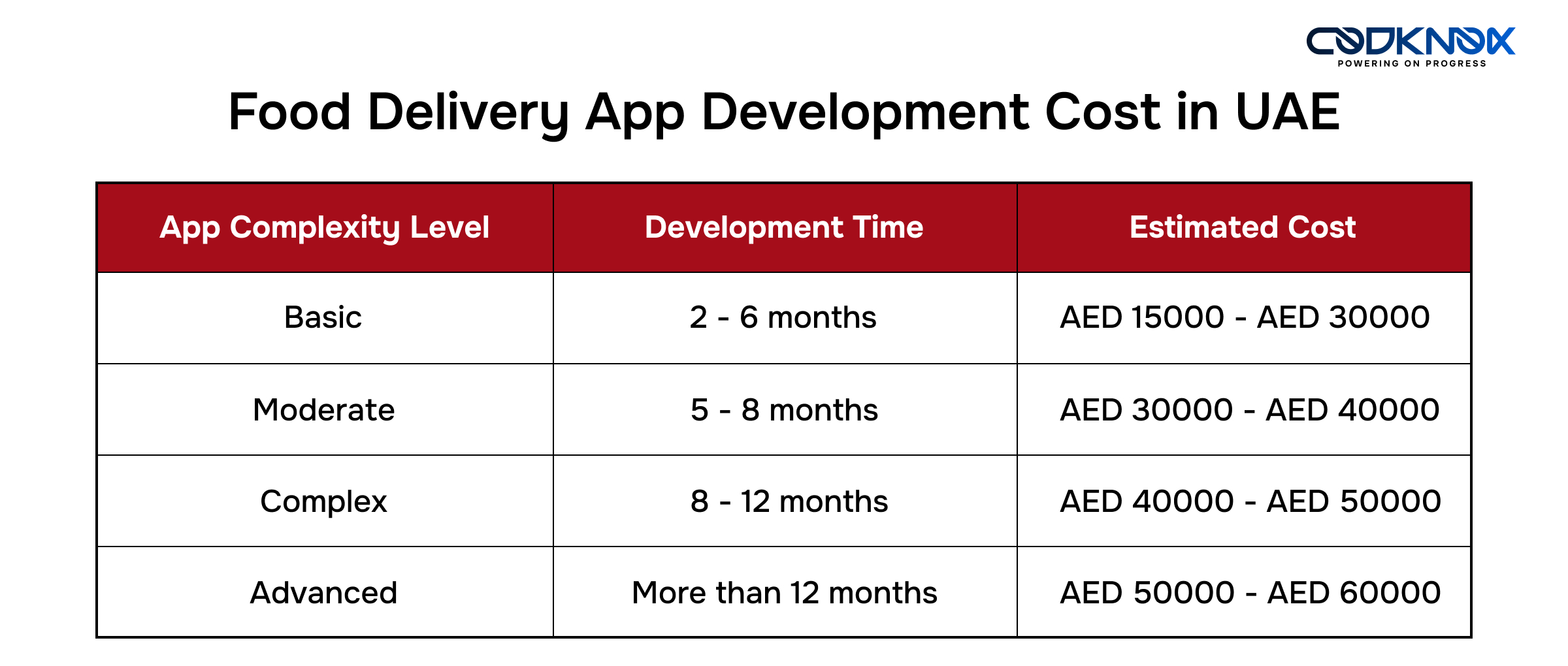 CODKNOX
POWERING ON PROGRESS

Food Delivery App Development Cost in UAE

| App Complexity Level | Development Time | Estimated Cost |
|---|---|---|
| Basic | 2 - 6 months | AED 15000 - AED 30000 |
| Moderate | 5 - 8 months | AED 30000 - AED 40000 |
| Complex | 8 - 12 months | AED 40000 - AED 50000 |
| Advanced | More than 12 months | AED 50000 - AED 60000 |